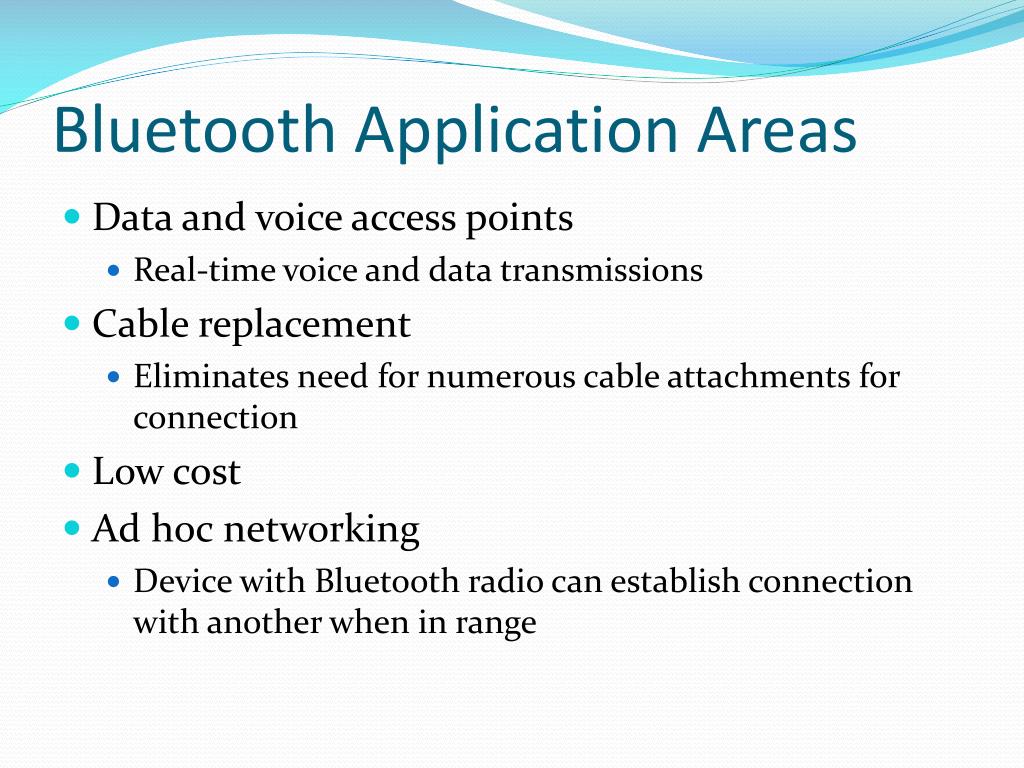 Bluetooth Application Areas

- Data and voice access points
  - Real-time voice and data transmissions
- Cable replacement
  - Eliminates need for numerous cable attachments for connection
- Low cost
- Ad hoc networking
  - Device with Bluetooth radio can establish connection with another when in range